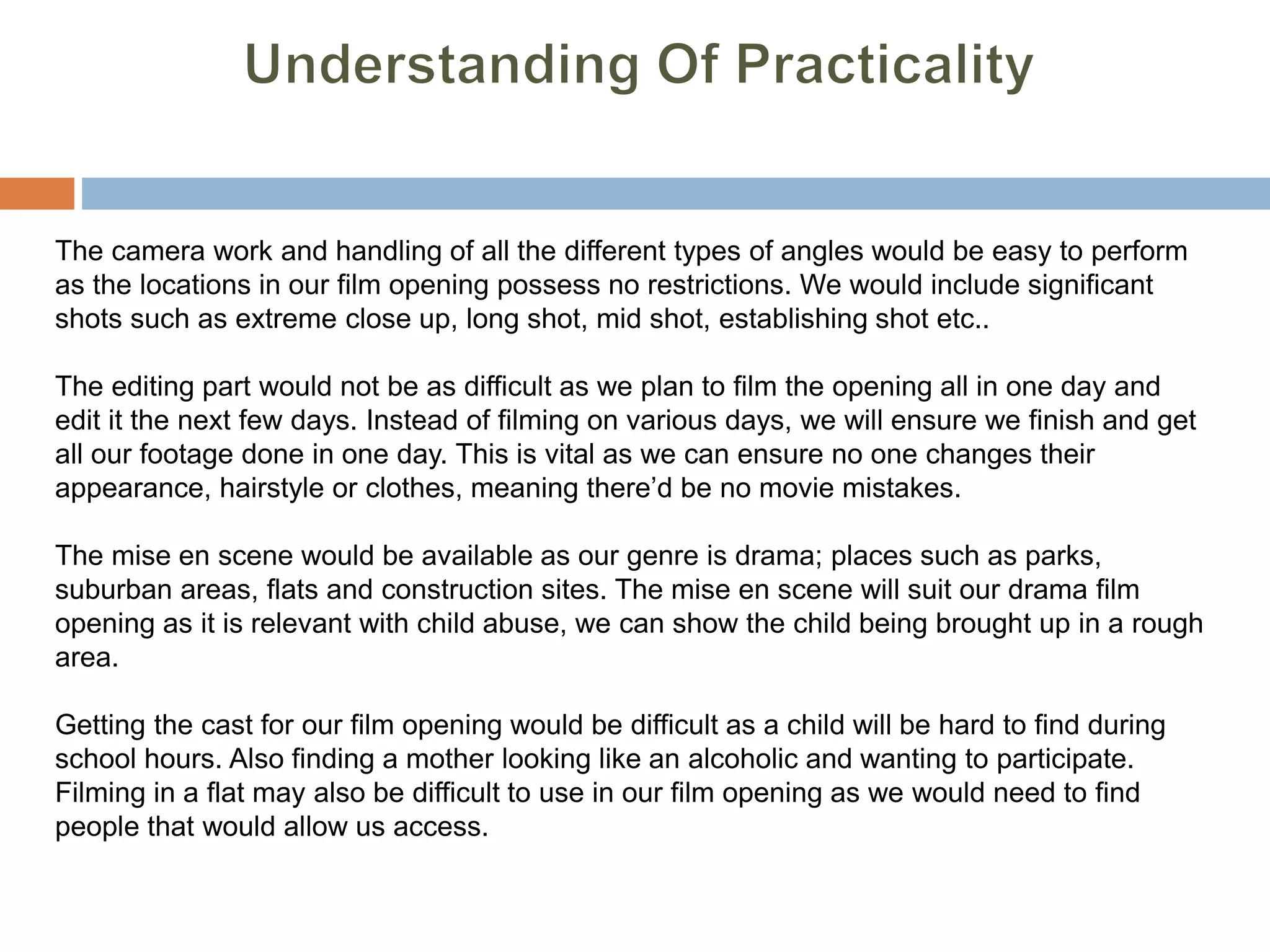 Understanding Of Practicality

The camera work and handling of all the different types of angles would be easy to perform as the locations in our film opening possess no restrictions. We would include significant shots such as extreme close up, long shot, mid shot, establishing shot etc..

The editing part would not be as difficult as we plan to film the opening all in one day and edit it the next few days. Instead of filming on various days, we will ensure we finish and get all our footage done in one day. This is vital as we can ensure no one changes their appearance, hairstyle or clothes, meaning there'd be no movie mistakes.

The mise en scene would be available as our genre is drama; places such as parks, suburban areas, flats and construction sites. The mise en scene will suit our drama film opening as it is relevant with child abuse, we can show the child being brought up in a rough area.

Getting the cast for our film opening would be difficult as a child will be hard to find during school hours. Also finding a mother looking like an alcoholic and wanting to participate. Filming in a flat may also be difficult to use in our film opening as we would need to find people that would allow us access.